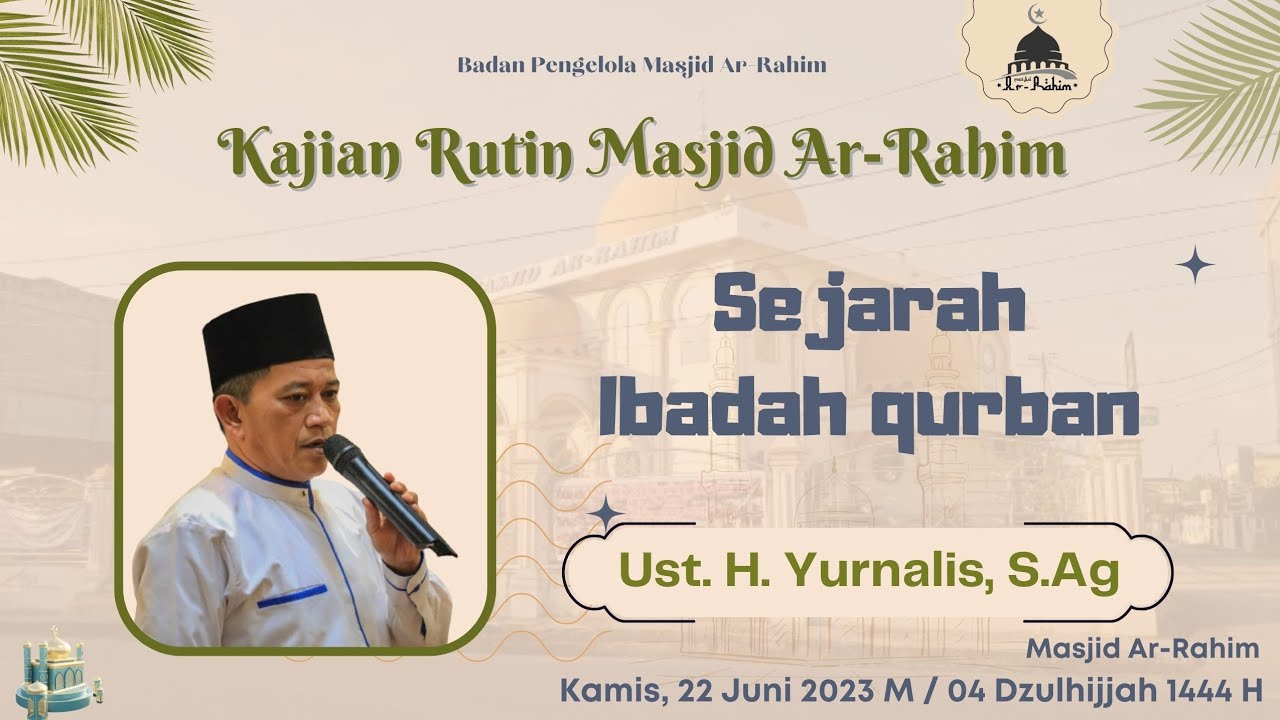 Badan Pengelola Masjid Ar-Rahim

masjid
Ar-Rahim

Kajian Rutin Masjid Ar-Rahim

MASJID AR-RAHIM

Sejarah
Ibadah qurban

Ust. H. Yurnalis, S.Ag

Masjid Ar-Rahim
Kamis, 22 Juni 2023 M / 04 Dzulhijjah 1444 H